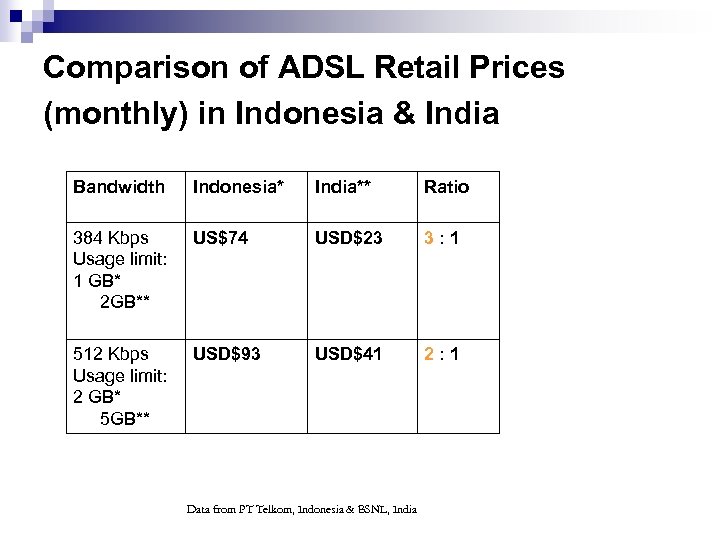 Comparison of ADSL Retail Prices (monthly) in Indonesia & India

| Bandwidth | Indonesia* | India** | Ratio |
|---|---|---|---|
| 384 Kbps Usage limit: 1 GB* 2GB** | US$74 | USD$23 | 3 : 1 |
| 512 Kbps Usage limit: 2 GB* 5GB** | USD$93 | USD$41 | 2 : 1 |

Data from PT Telkom, Indonesia & BSNL, India